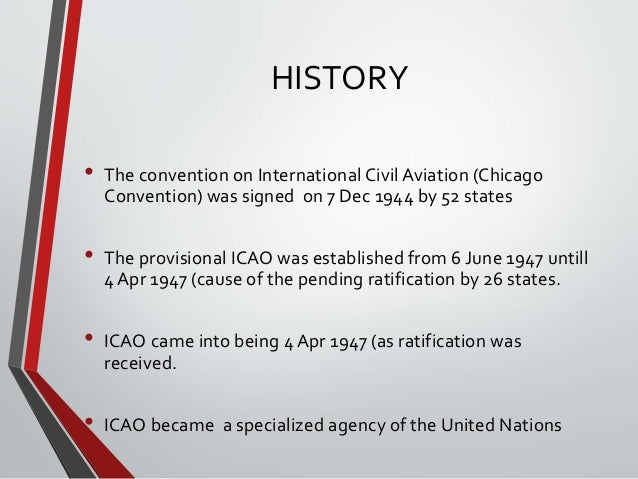 HISTORY

• The convention on International Civil Aviation (Chicago Convention) was signed on 7 Dec 1944 by 52 states

• The provisional ICAO was established from 6 June 1947 untill 4 Apr 1947 (cause of the pending ratification by 26 states.

• ICAO came into being 4 Apr 1947 (as ratification was received.

• ICAO became a specialized agency of the United Nations